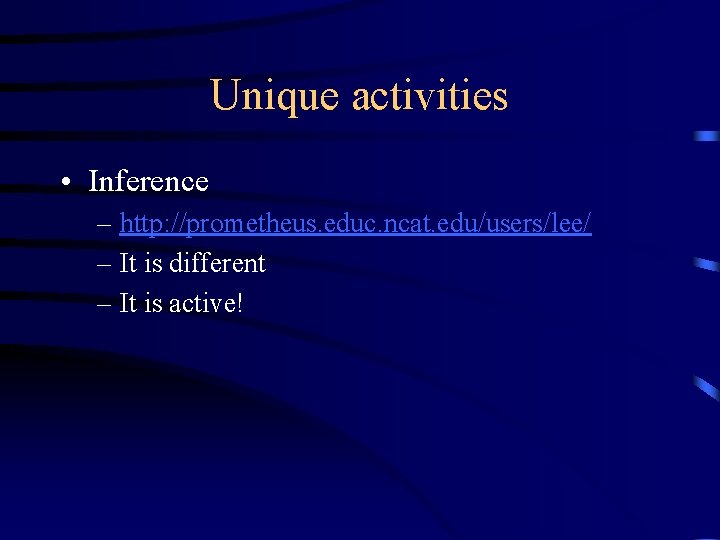 Unique activities

• Inference
– http://prometheus.educ.ncat.edu/users/lee/
– It is different
– It is active!